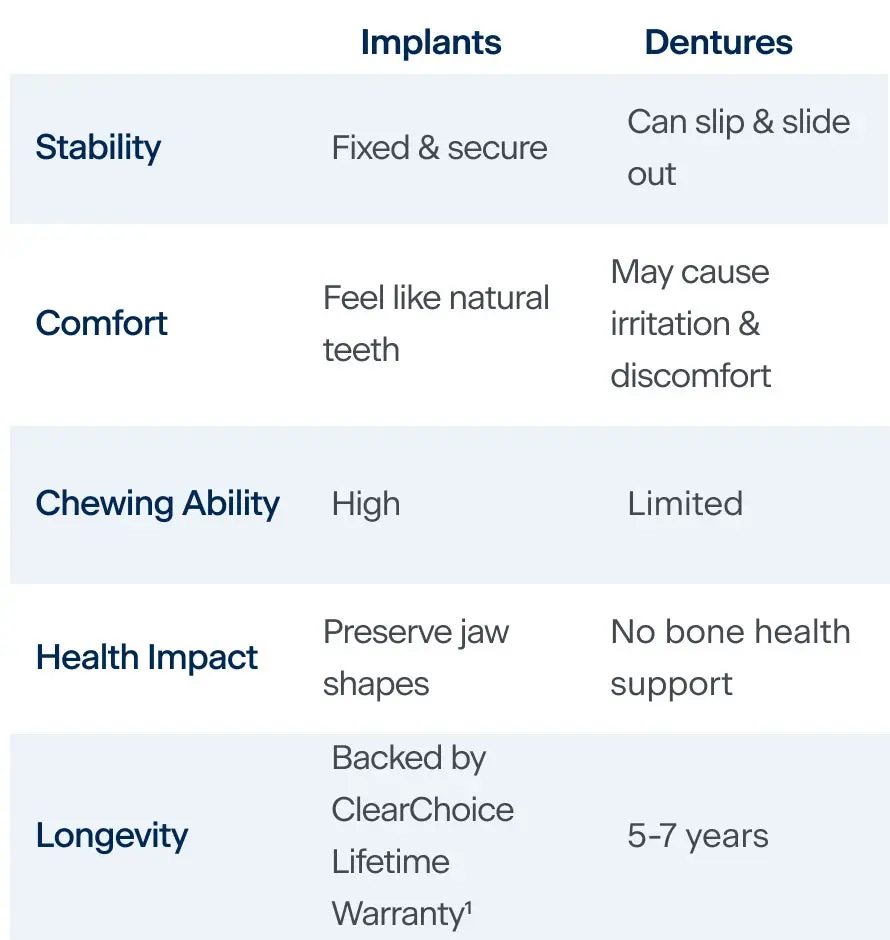 |  | Implants | Dentures |
|---|---|---|
| Stability | Fixed & secure | Can slip & slide out |
| Comfort | Feel like natural teeth | May cause irritation & discomfort |
| Chewing Ability | High | Limited |
| Health Impact | Preserve jaw shapes | No bone health support |
| Longevity | Backed by ClearChoice Lifetime Warranty$^1$ | 5-7 years |